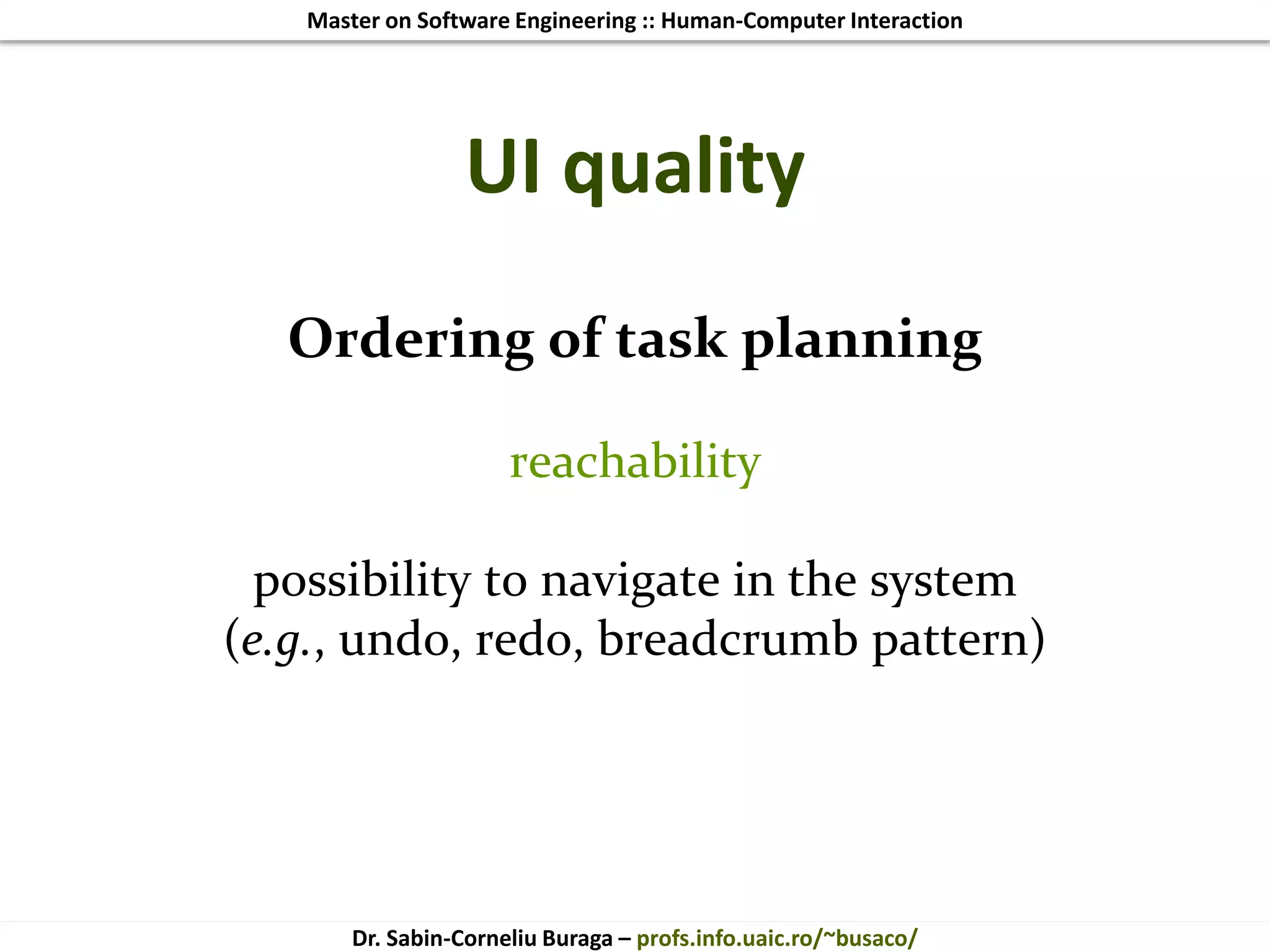 Master on Software Engineering :: Human-Computer Interaction

UI quality

Ordering of task planning

reachability

possibility to navigate in the system (e.g., undo, redo, breadcrumb pattern)

Dr. Sabin-Corneliu Buraga – profs.info.uaic.ro/~busaco/